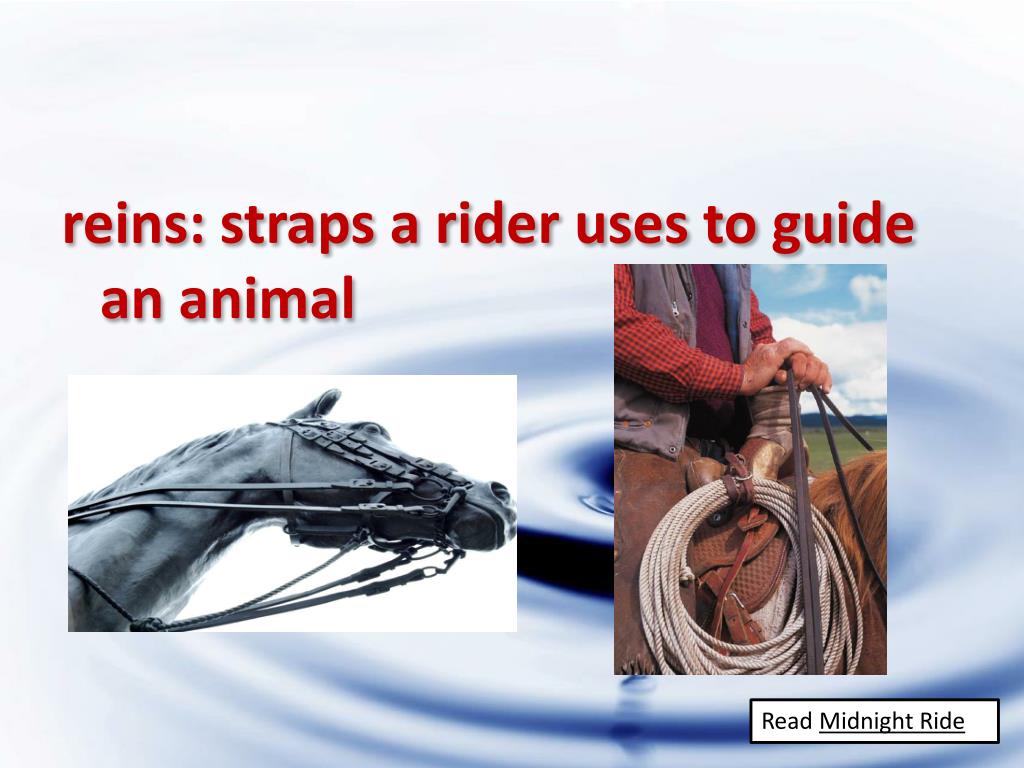 reins: straps a rider uses to guide an animal

Read Midnight Ride